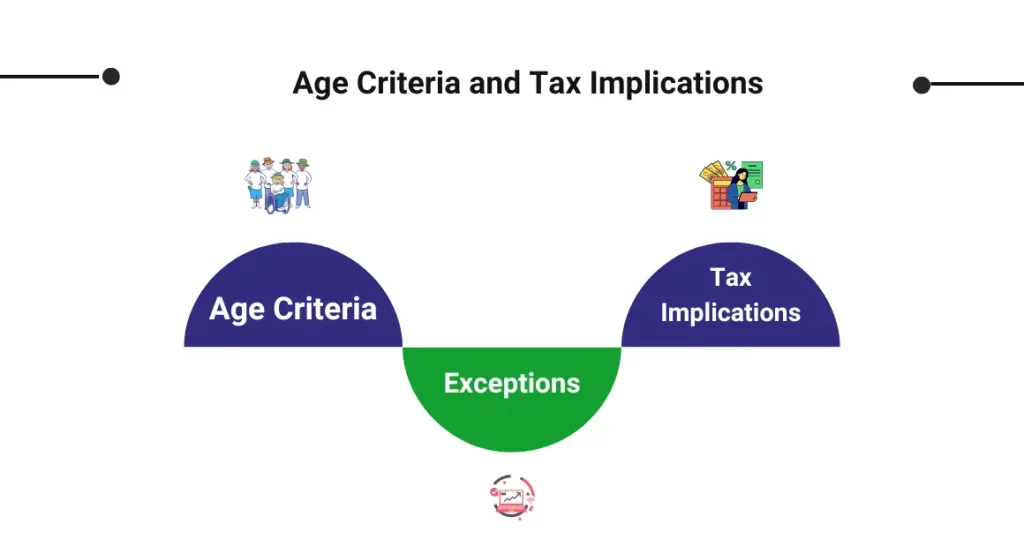 Age Criteria and Tax Implications

Age Criteria

Exceptions

Tax Implications